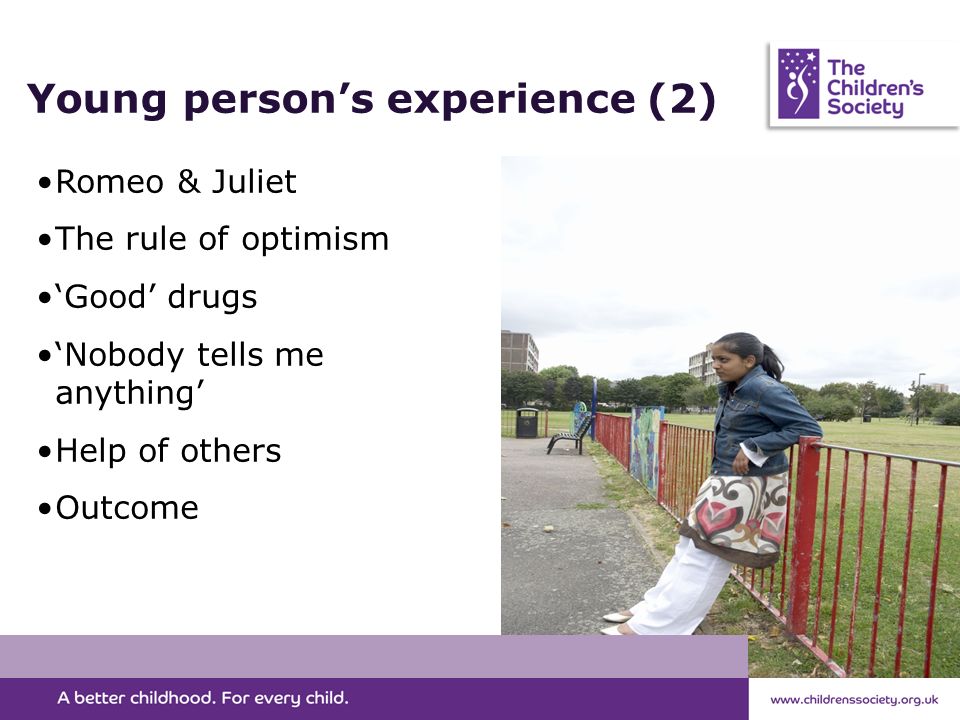 Young person's experience (2)

The Children's Society

•Romeo & Juliet

•The rule of optimism

•'Good' drugs

•'Nobody tells me anything'

•Help of others

•Outcome

A better childhood. For every child.

www.childrenssociety.org.uk